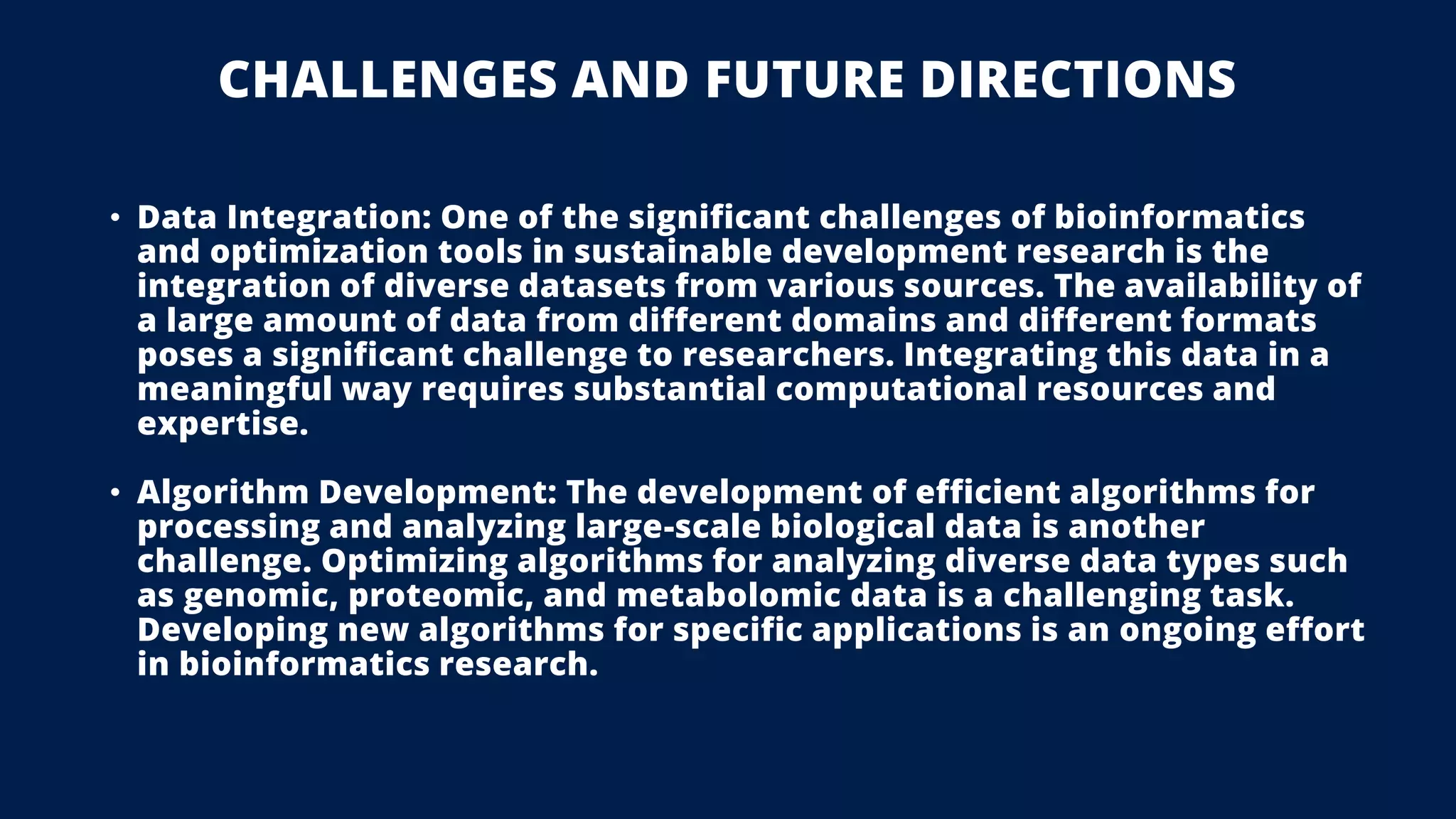 CHALLENGES AND FUTURE DIRECTIONS

• Data Integration: One of the significant challenges of bioinformatics and optimization tools in sustainable development research is the integration of diverse datasets from various sources. The availability of a large amount of data from different domains and different formats poses a significant challenge to researchers. Integrating this data in a meaningful way requires substantial computational resources and expertise.

• Algorithm Development: The development of efficient algorithms for processing and analyzing large-scale biological data is another challenge. Optimizing algorithms for analyzing diverse data types such as genomic, proteomic, and metabolomic data is a challenging task. Developing new algorithms for specific applications is an ongoing effort in bioinformatics research.